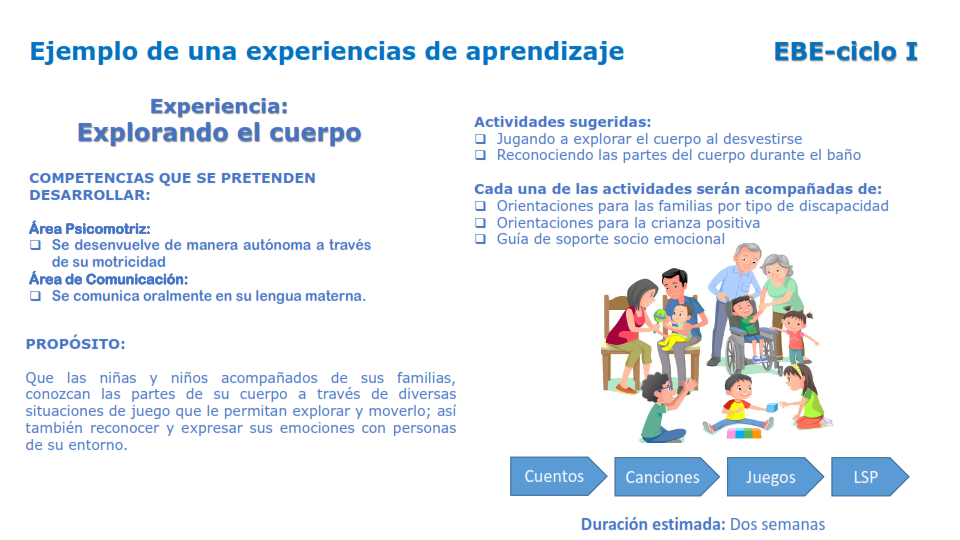 Ejemplo de una experiencias de aprendizaje

EBE-ciclo I

Experiencia:
Explorando el cuerpo

COMPETENCIAS QUE SE PRETENDEN DESARROLLAR:

Área Psicomotriz:
❑ Se desenvuelve de manera autónoma a través de su motricidad
Área de Comunicación:
❑ Se comunica oralmente en su lengua materna.

PROPÓSITO:

Que las niñas y niños acompañados de sus familias, conozcan las partes de su cuerpo a través de diversas situaciones de juego que le permitan explorar y moverlo; así también reconocer y expresar sus emociones con personas de su entorno.

Actividades sugeridas:
❑ Jugando a explorar el cuerpo al desvestirse
❑ Reconociendo las partes del cuerpo durante el baño

Cada una de las actividades serán acompañadas de:
❑ Orientaciones para las familias por tipo de discapacidad
❑ Orientaciones para la crianza positiva
❑ Guía de soporte socio emocional

Cuentos
Canciones
Juegos
LSP

Duración estimada: Dos semanas